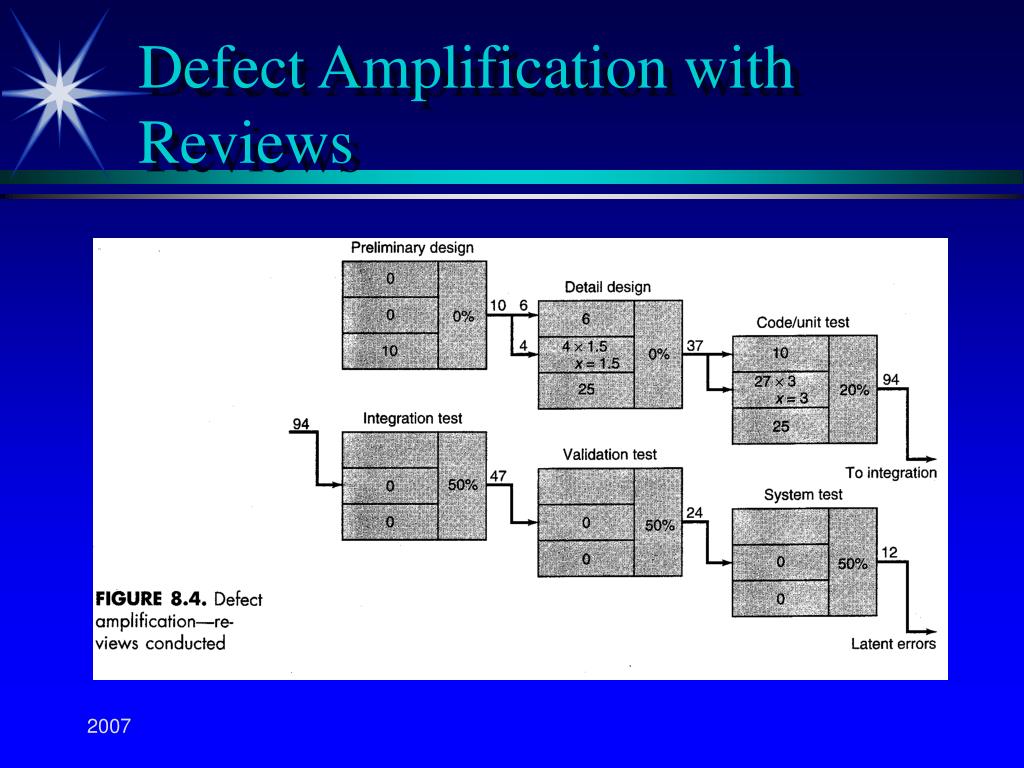 Defect Amplification with Reviews

Preliminary design

0

0

10

0%

10

6

4

Detail design

6

$4 \times 1.5$
$x = 1.5$

25

0%

37

Code/unit test

10

$27 \times 3$
$x = 3$

25

20%

94

To integration

94

Integration test

0

0

50%

47

Validation test

0

0

50%

24

System test

0

0

50%

12

Latent errors

FIGURE 8.4. Defect amplification—reviews conducted

2007